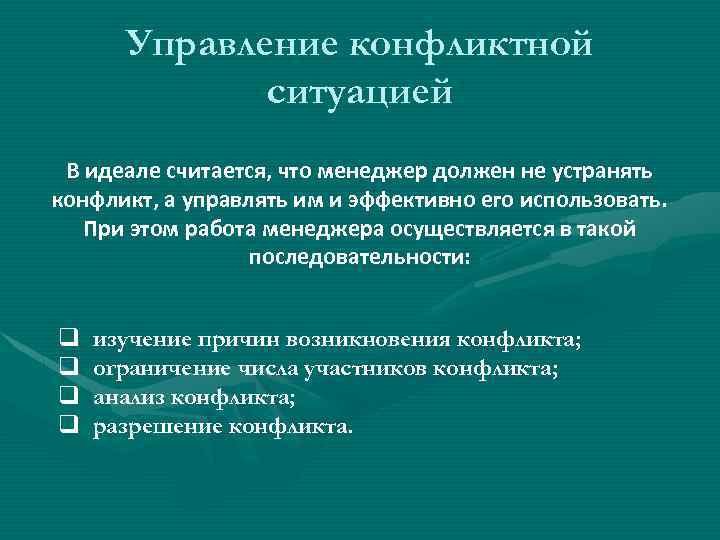 Управление конфликтной ситуацией

В идеале считается, что менеджер должен не устранять конфликт, а управлять им и эффективно его использовать. При этом работа менеджера осуществляется в такой последовательности:

❑ изучение причин возникновения конфликта;
❑ ограничение числа участников конфликта;
❑ анализ конфликта;
❑ разрешение конфликта.